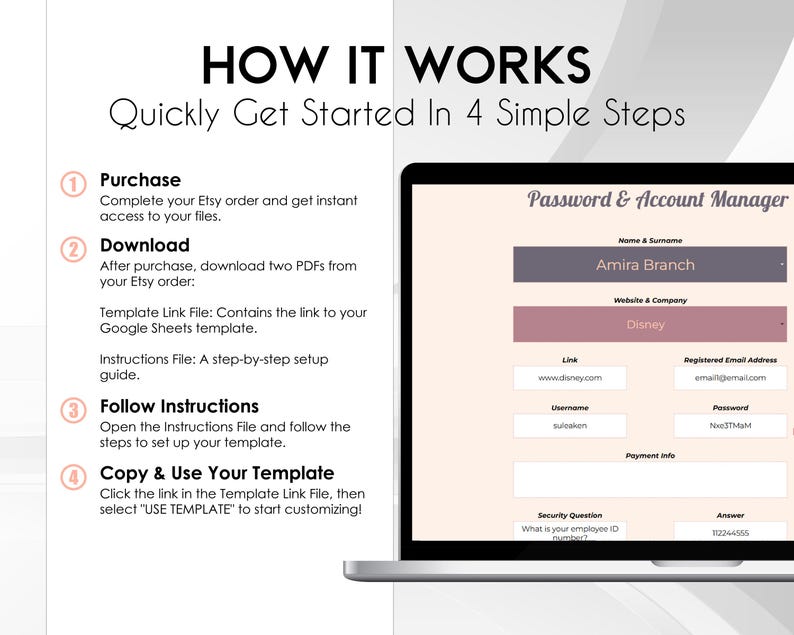 HOW IT WORKS
Quickly Get Started In 4 Simple Steps

1 Purchase
Complete your Etsy order and get instant access to your files.

2 Download
After purchase, download two PDFs from your Etsy order:

Template Link File: Contains the link to your Google Sheets template.

Instructions File: A step-by-step setup guide.

3 Follow Instructions
Open the Instructions File and follow the steps to set up your template.

4 Copy & Use Your Template
Click the link in the Template Link File, then select "USE TEMPLATE" to start customizing!

Password & Account Manager

Name & Surname
Amira Branch

Website & Company
Disney

Link
www.disney.com

Registered Email Address
email1@email.com

Username
suleaken

Password
Nxe3TMaM

Payment Info

Security Question
What is your employee ID number?

Answer
112244555